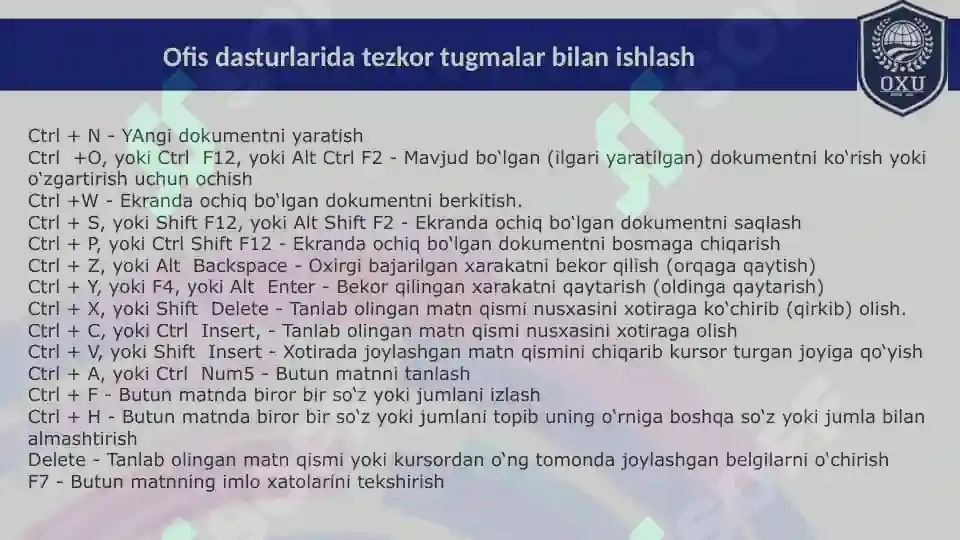 Ofis dasturlarida tezkor tugmalar bilan ishlash

OXU

Ctrl + N - YAngi dokumentni yaratish
Ctrl +O, yoki Ctrl F12, yoki Alt Ctrl F2 - Mavjud bo‘lgan (ilgari yaratilgan) dokumentni ko‘rish yoki o‘zgartirish uchun ochish
Ctrl +W - Ekranda ochiq bo‘lgan dokumentni berkitish.
Ctrl + S, yoki Shift F12, yoki Alt Shift F2 - Ekranda ochiq bo‘lgan dokumentni saqlash
Ctrl + P, yoki Ctrl Shift F12 - Ekranda ochiq bo‘lgan dokumentni bosmaga chiqarish
Ctrl + Z, yoki Alt Backspace - Oxirgi bajarilgan xarakatni bekor qilish (orqaga qaytish)
Ctrl + Y, yoki F4, yoki Alt Enter - Bekor qilingan xarakatni qaytarish (oldinga qaytarish)
Ctrl + X, yoki Shift Delete - Tanlab olingan matn qismi nusxasini xotiraga ko‘chirib (qirkib) olish.
Ctrl + C, yoki Ctrl Insert, - Tanlab olingan matn qismi nusxasini xotiraga olish
Ctrl + V, yoki Shift Insert - Xotirada joylashgan matn qismini chiqarib kursor turgan joyiga qo‘yish
Ctrl + A, yoki Ctrl Num5 - Butun matnni tanlash
Ctrl + F - Butun matnda biror bir so‘z yoki jumlani izlash
Ctrl + H - Butun matnda biror bir so‘z yoki jumlani topib uning o‘rniga boshqa so‘z yoki jumla bilan almashtirish
Delete - Tanlab olingan matn qismi yoki kursordan o‘ng tomonda joylashgan belgilarni o‘chirish
F7 - Butun matnning imlo xatolarini tekshirish